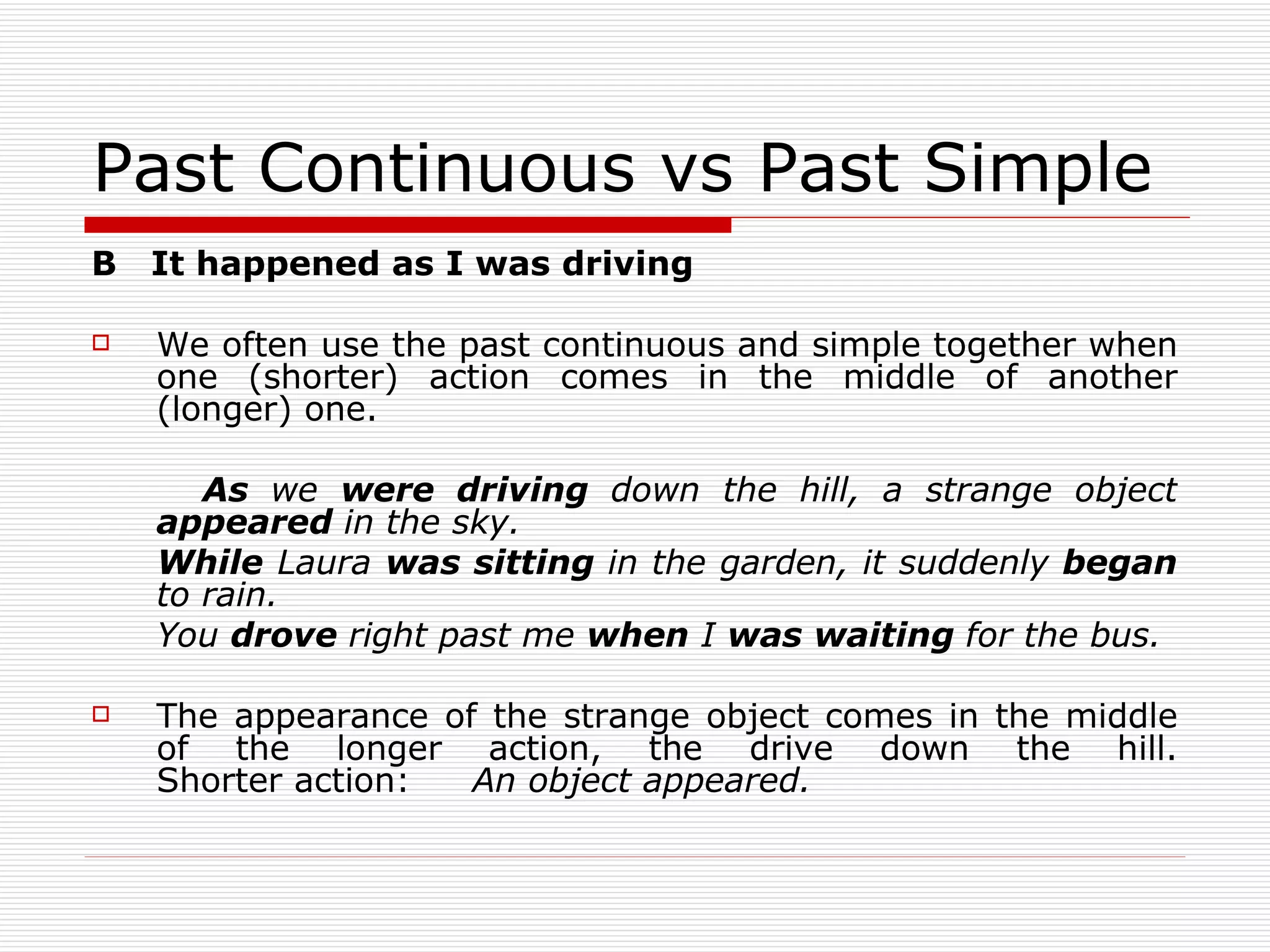 Past Continuous vs Past Simple

B It happened as I was driving

We often use the past continuous and simple together when one (shorter) action comes in the middle of another (longer) one.

As we were driving down the hill, a strange object appeared in the sky.

While Laura was sitting in the garden, it suddenly began to rain.

You drove right past me when I was waiting for the bus.

The appearance of the strange object comes in the middle of the longer action, the drive down the hill. Shorter action: An object appeared.